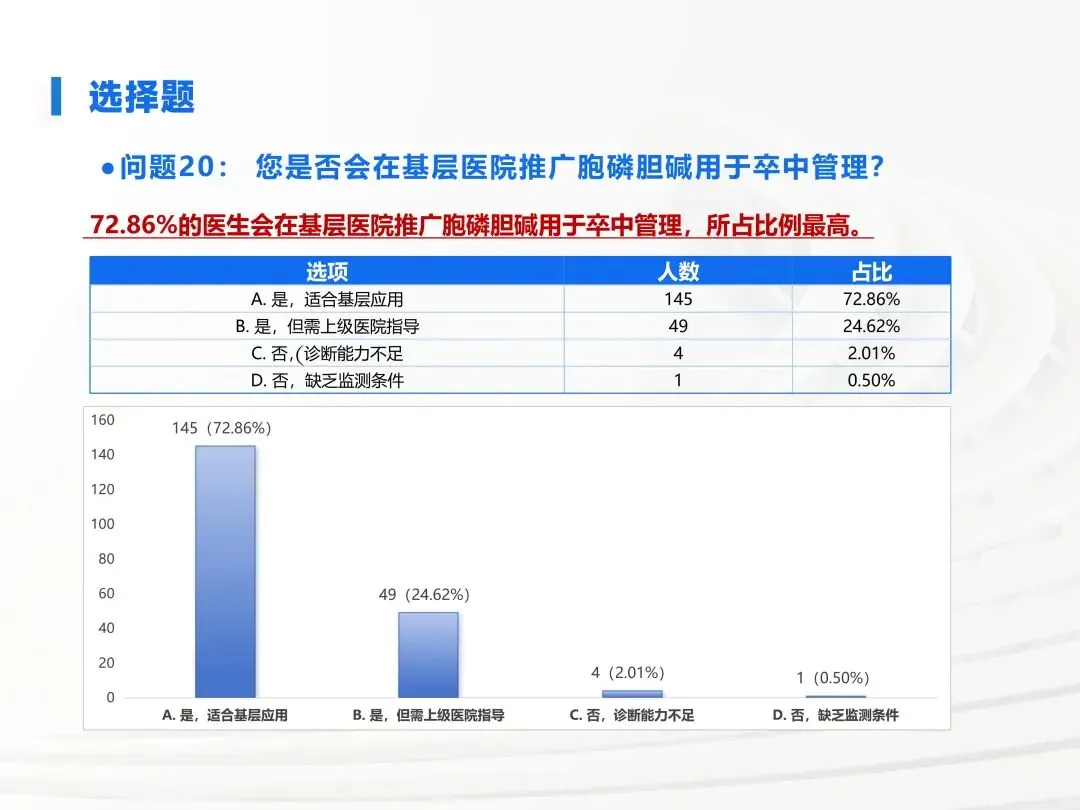 选择题

●问题20： 您是否会在基层医院推广胞磷胆碱用于卒中管理？

72.86%的医生会在基层医院推广胞磷胆碱用于卒中管理，所占比例最高。

| 选项 | 人数 | 占比 |
|---|---|---|
| A. 是，适合基层应用 | 145 | 72.86% |
| B. 是，但需上级医院指导 | 49 | 24.62% |
| C. 否,(诊断能力不足 | 4 | 2.01% |
| D. 否，缺乏监测条件 | 1 | 0.50% |

160
140
120
100
80
60
40
20
0

145（72.86%）
49（24.62%）
4（2.01%）
1（0.50%）

A. 是，适合基层应用
B. 是，但需上级医院指导
C. 否，诊断能力不足
D. 否，缺乏监测条件